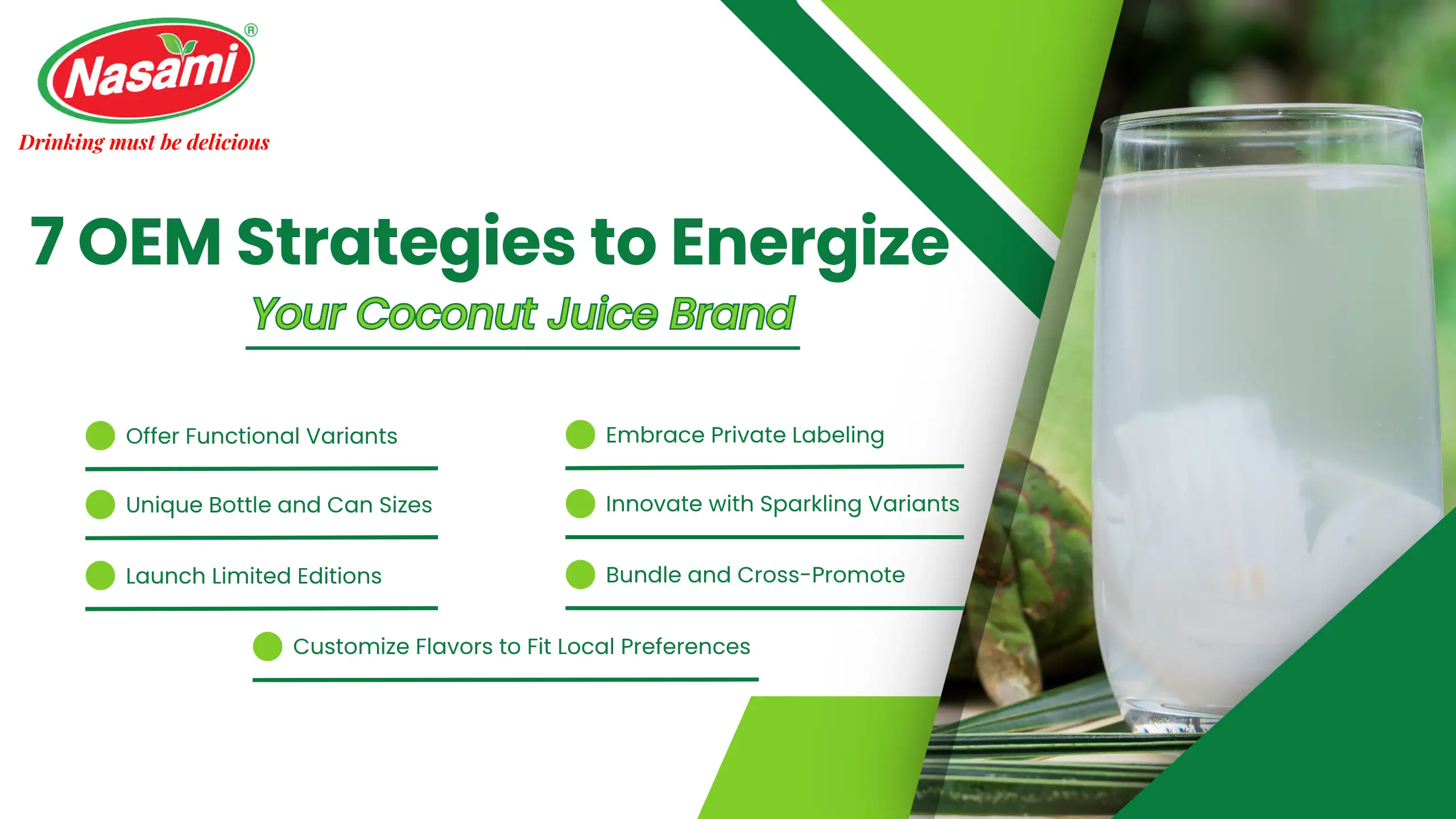 Nasami®
Drinking must be delicious

7 OEM Strategies to Energize
Your Coconut Juice Brand

Offer Functional Variants

Unique Bottle and Can Sizes

Launch Limited Editions

Embrace Private Labeling

Innovate with Sparkling Variants

Bundle and Cross-Promote

Customize Flavors to Fit Local Preferences